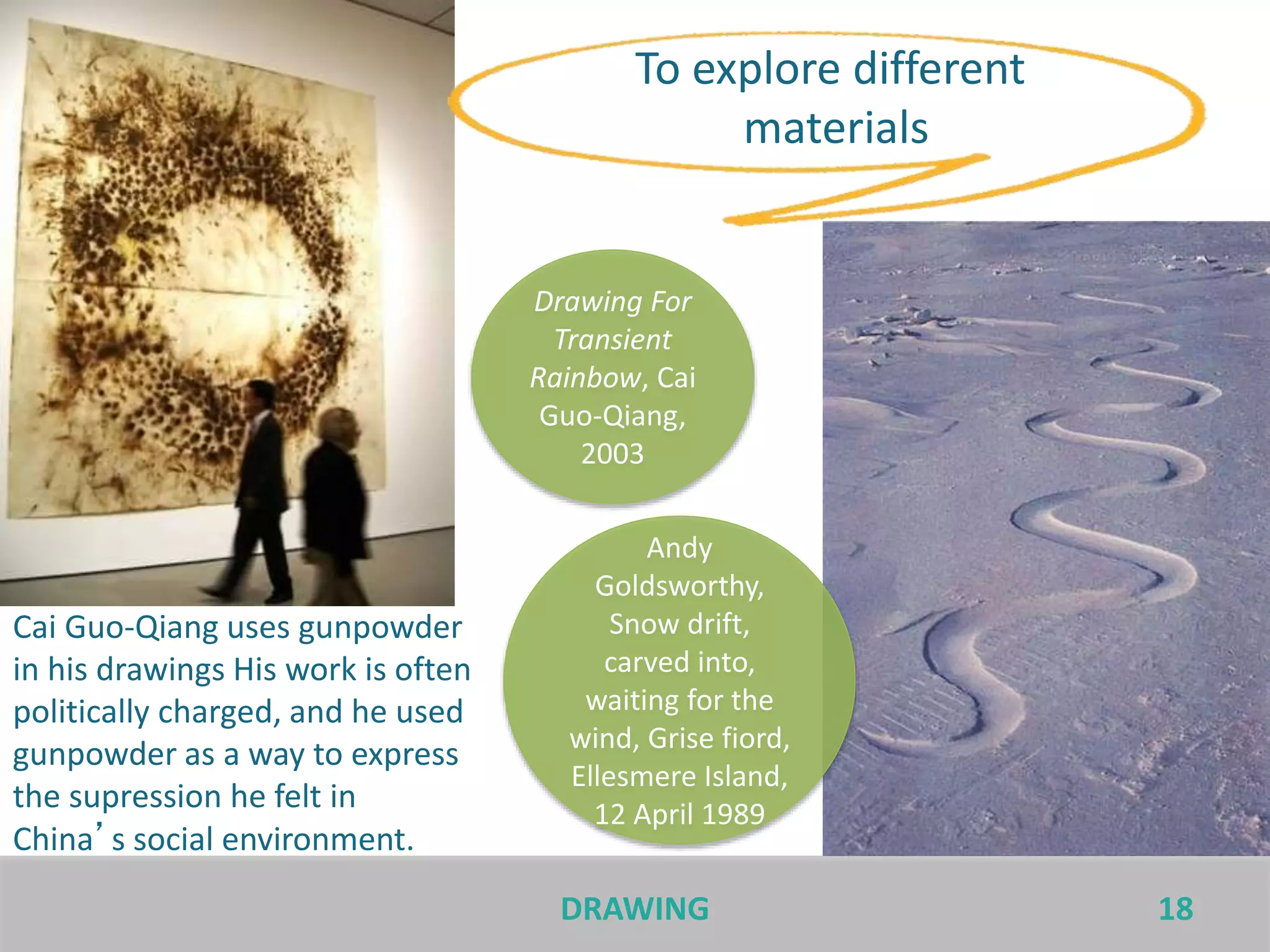 To explore different materials

Drawing For Transient Rainbow, Cai Guo-Qiang, 2003

Andy Goldsworthy, Snow drift, carved into, waiting for the wind, Grise fiord, Ellesmere Island, 12 April 1989

Cai Guo-Qiang uses gunpowder in his drawings His work is often politically charged, and he used gunpowder as a way to express the supression he felt in China’s social environment.

DRAWING

18